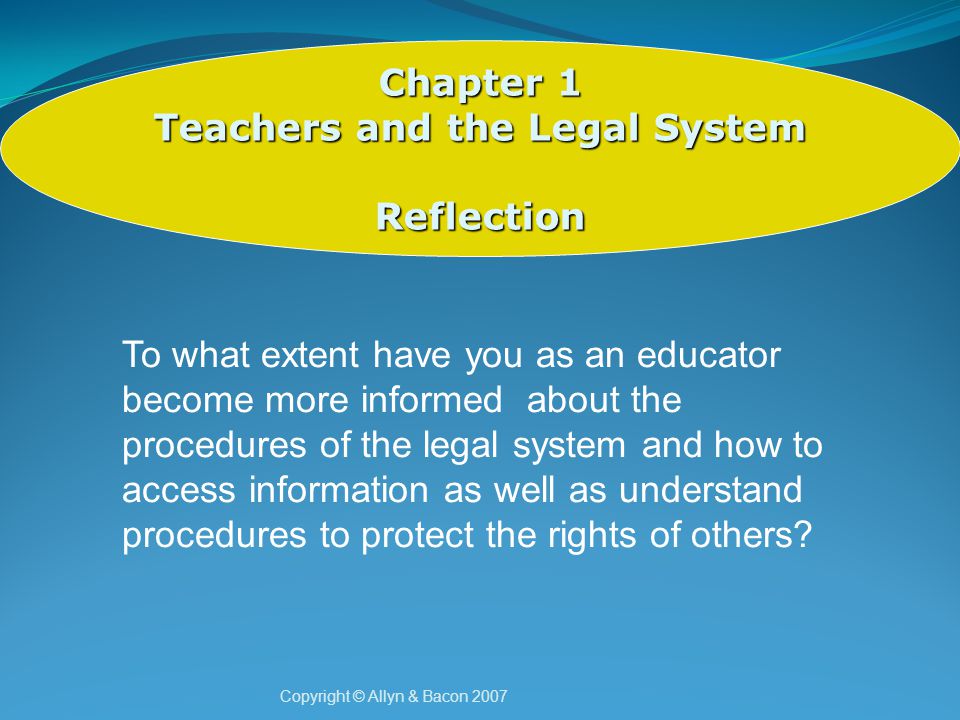 Chapter 1
Teachers and the Legal System

Reflection

To what extent have you as an educator become more informed about the procedures of the legal system and how to access information as well as understand procedures to protect the rights of others?

Copyright © Allyn & Bacon 2007